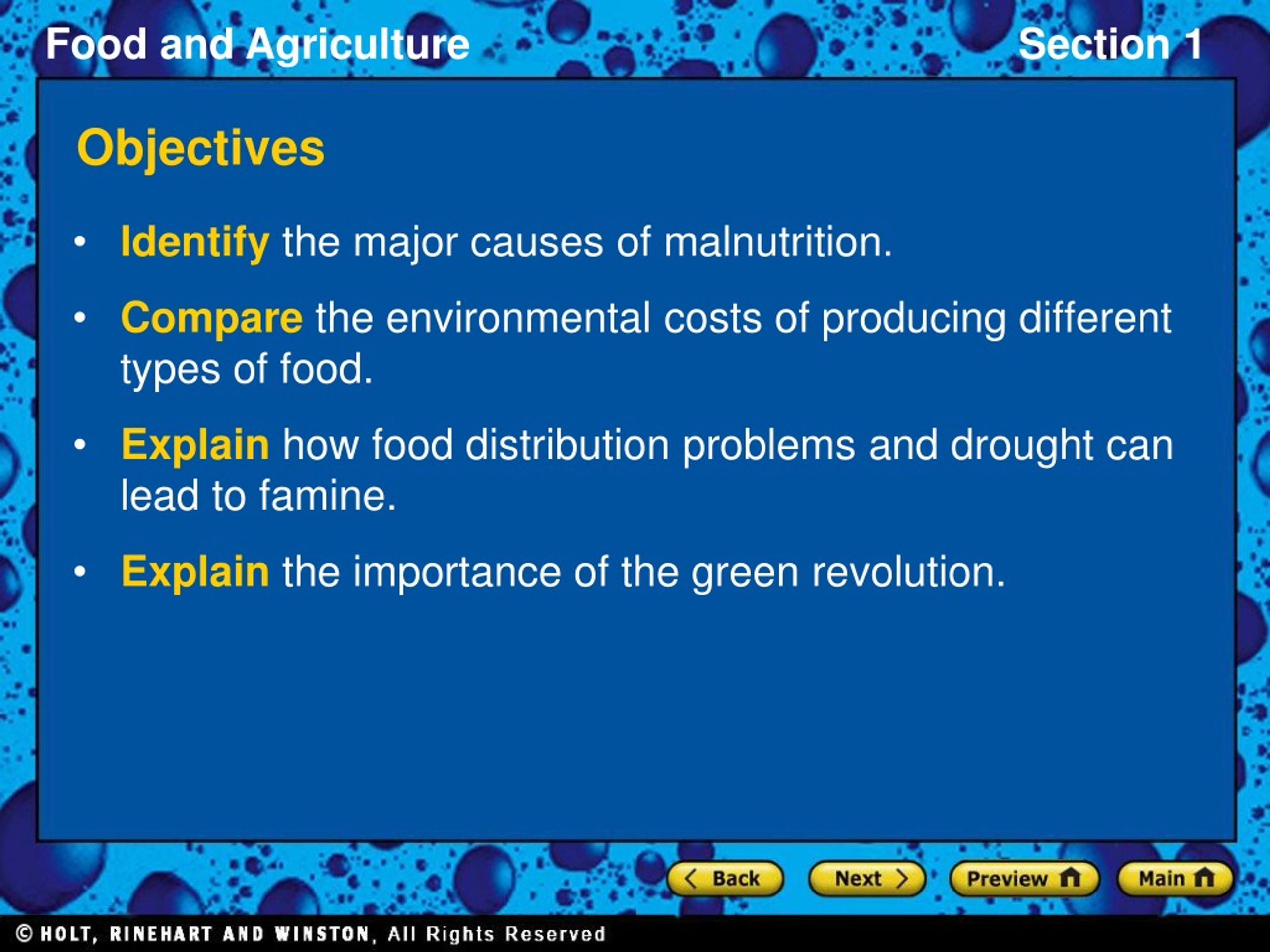 Food and Agriculture

Section 1

Objectives

• Identify the major causes of malnutrition.

• Compare the environmental costs of producing different types of food.

• Explain how food distribution problems and drought can lead to famine.

• Explain the importance of the green revolution.

Back

Next

Preview

Main

© HOLT, RINEHART AND WINSTON, All Rights Reserved